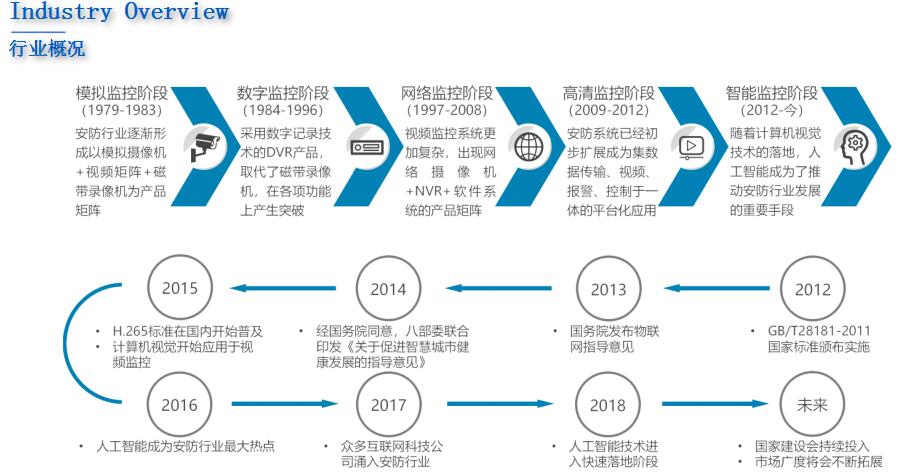 Industry Overview
行业概况

模拟监控阶段
(1979-1983)
安防行业逐渐形成以模拟摄像机+视频矩阵+磁带录像机为产品矩阵

数字监控阶段
(1984-1996)
采用数字记录技术的DVR产品，取代了磁带录像机，在各项功能上产生突破

网络监控阶段
(1997-2008)
视频监控系统更加复杂，出现网络摄像机+NVR+软件系统的产品矩阵

高清监控阶段
(2009-2012)
安防系统已经初步扩展成为集数据传输、视频、报警、控制于一体的平台化应用

智能监控阶段
(2012-今)
随着计算机视觉技术的落地，人工智能成为了推动安防行业发展的重要手段

2015
• H.265标准在国内开始普及
• 计算机视觉开始应用于视频监控

2014
• 经国务院同意，八部委联合印发《关于促进智慧城市健康发展的指导意见》

2013
• 国务院发布物联网指导意见

2012
• GB/T28181-2011国家标准颁布实施

2016
• 人工智能成为安防行业最大热点

2017
• 众多互联网科技公司涌入安防行业

2018
• 人工智能技术进入快速落地阶段

未来
• 国家建设会持续投入
• 市场广度将会不断拓展